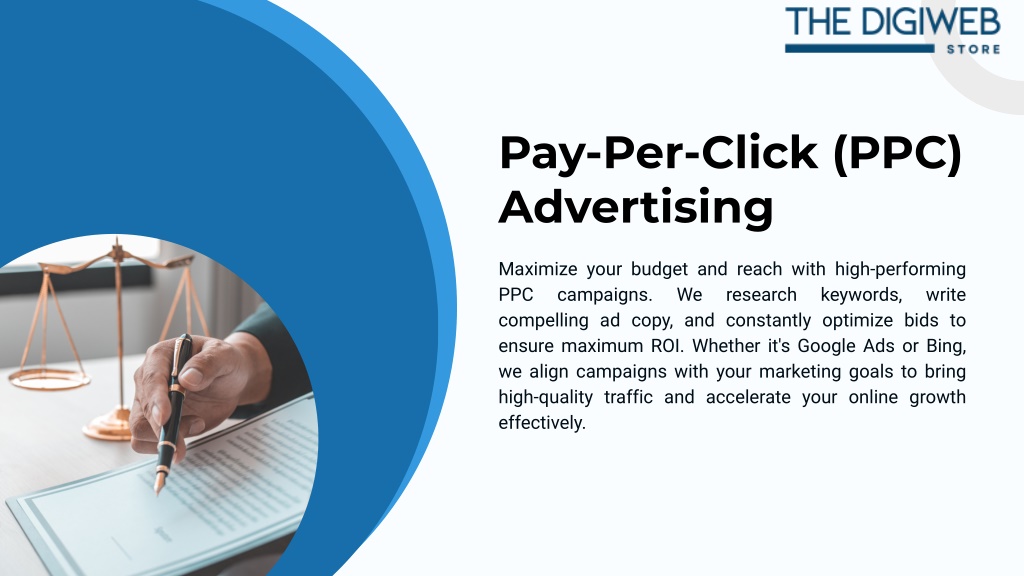 THE DIGIWEB
STORE

Pay-Per-Click (PPC) Advertising

Maximize your budget and reach with high-performing PPC campaigns. We research keywords, write compelling ad copy, and constantly optimize bids to ensure maximum ROI. Whether it's Google Ads or Bing, we align campaigns with your marketing goals to bring high-quality traffic and accelerate your online growth effectively.